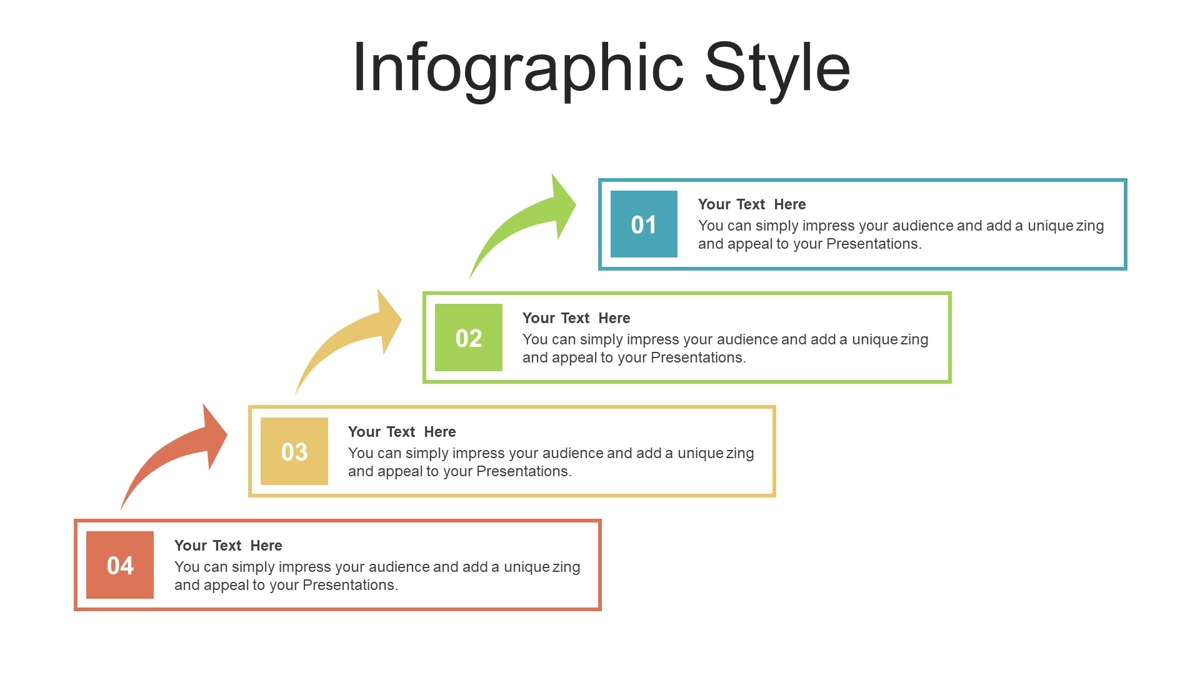 Infographic Style

01
Your Text Here
You can simply impress your audience and add a unique zing and appeal to your Presentations.

02
Your Text Here
You can simply impress your audience and add a unique zing and appeal to your Presentations.

03
Your Text Here
You can simply impress your audience and add a unique zing and appeal to your Presentations.

04
Your Text Here
You can simply impress your audience and add a unique zing and appeal to your Presentations.